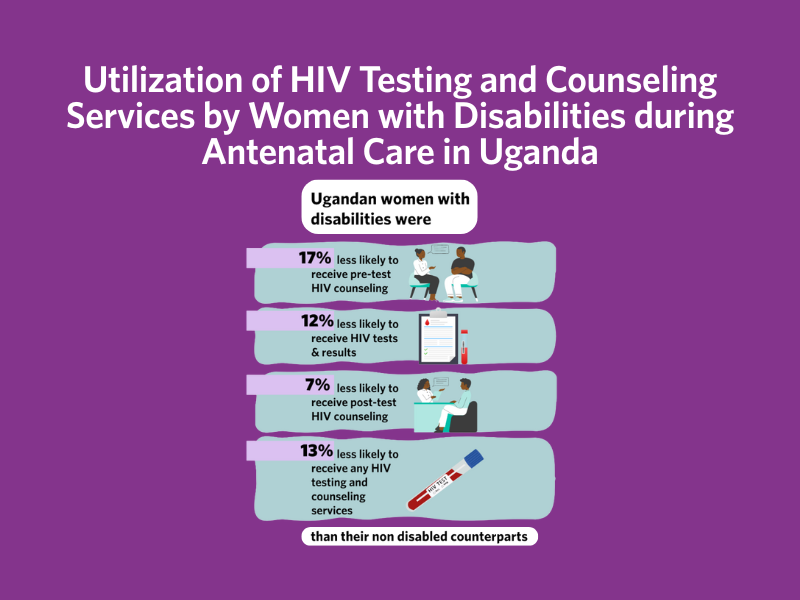 Utilization of HIV Testing and Counseling Services by Women with Disabilities during Antenatal Care in Uganda

Ugandan women with disabilities were

17% less likely to receive pre-test HIV counseling

12% less likely to receive HIV tests & results

7% less likely to receive post-test HIV counseling

13% less likely to receive any HIV testing and counseling services

HIV TEST

than their non disabled counterparts